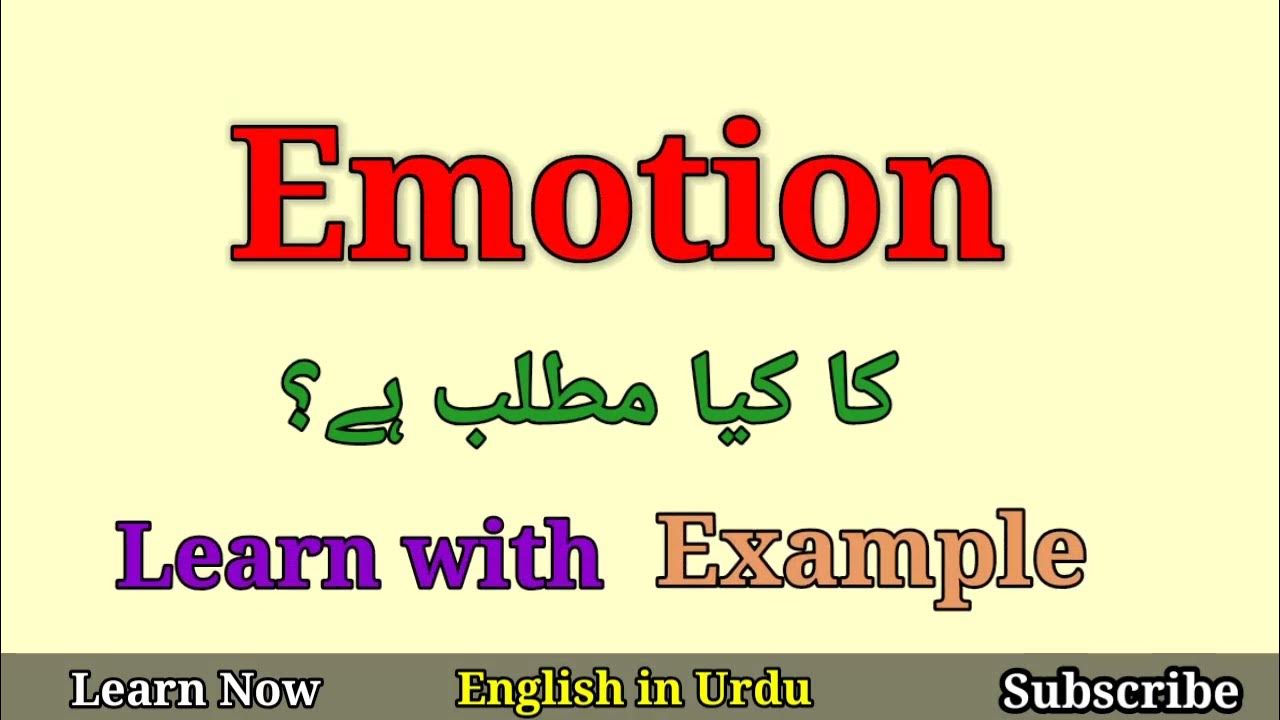 Emotion

کا کیا مطلب ہے؟

Learn with Example

Learn Now English in Urdu Subscribe